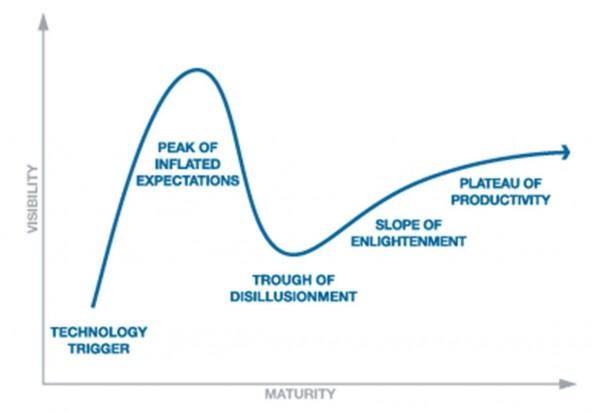 VISIBILITY

PEAK OF INFLATED EXPECTATIONS

PLATEAU OF PRODUCTIVITY

SLOPE OF ENLIGHTENMENT

TROUGH OF DISILLUSIONMENT

TECHNOLOGY TRIGGER

MATURITY